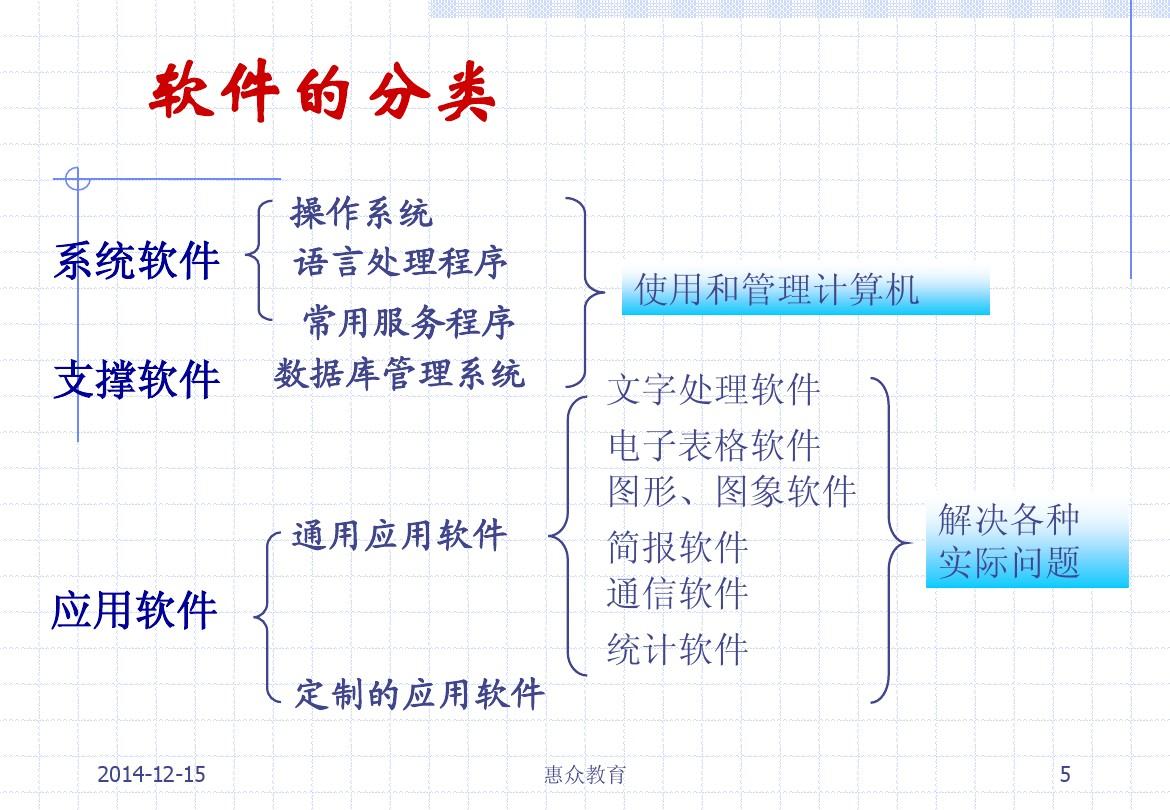 软件的分类

系统软件
操作系统
语言处理程序
常用服务程序

支撑软件
数据库管理系统

使用和管理计算机

应用软件
通用应用软件
定制的应用软件

文字处理软件
电子表格软件
图形、图象软件
简报软件
通信软件
统计软件

解决各种实际问题

2014-12-15
惠众教育
5